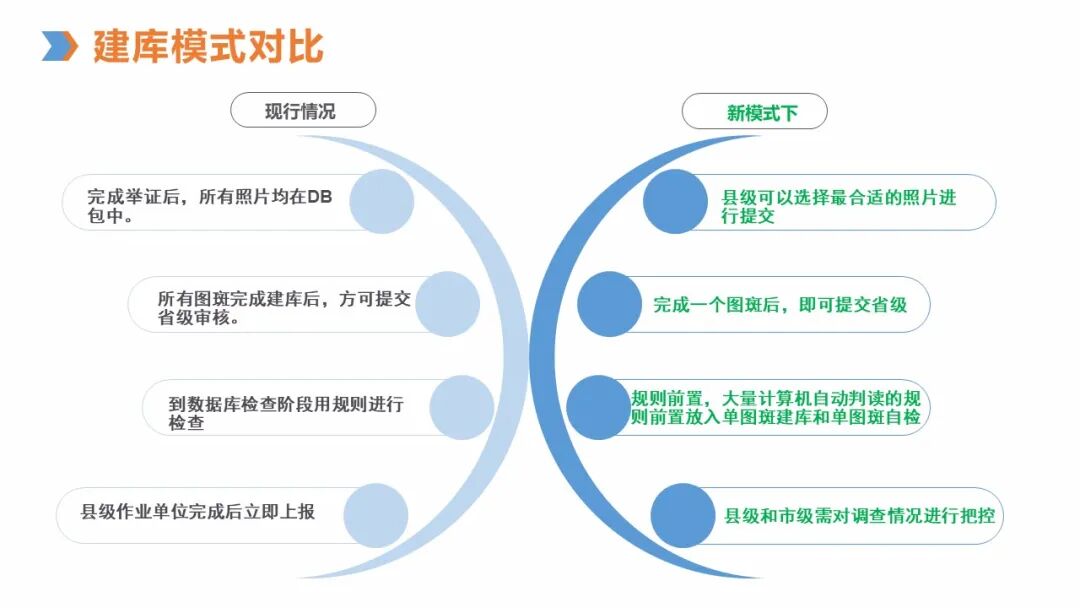 建库模式对比

现行情况

完成举证后，所有照片均在DB包中。

所有图斑完成建库后，方可提交省级审核。

到数据库检查阶段用规则进行检查

县级作业单位完成后立即上报

新模式下

县级可以选择最合适的照片进行提交

完成一个图斑后，即可提交省级

规则前置，大量计算机自动判读的规则前置放入单图斑建库和单图斑自检

县级和市级需对调查情况进行把控